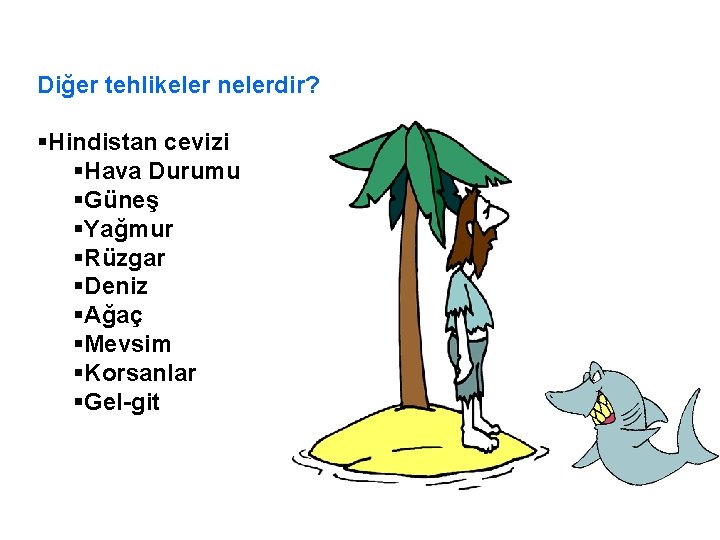 Diğer tehlikeler nelerdir?

▪Hindistan cevizi
▪Hava Durumu
▪Güneş
▪Yağmur
▪Rüzgar
▪Deniz
▪Ağaç
▪Mevsim
▪Korsanlar
▪Gel-git